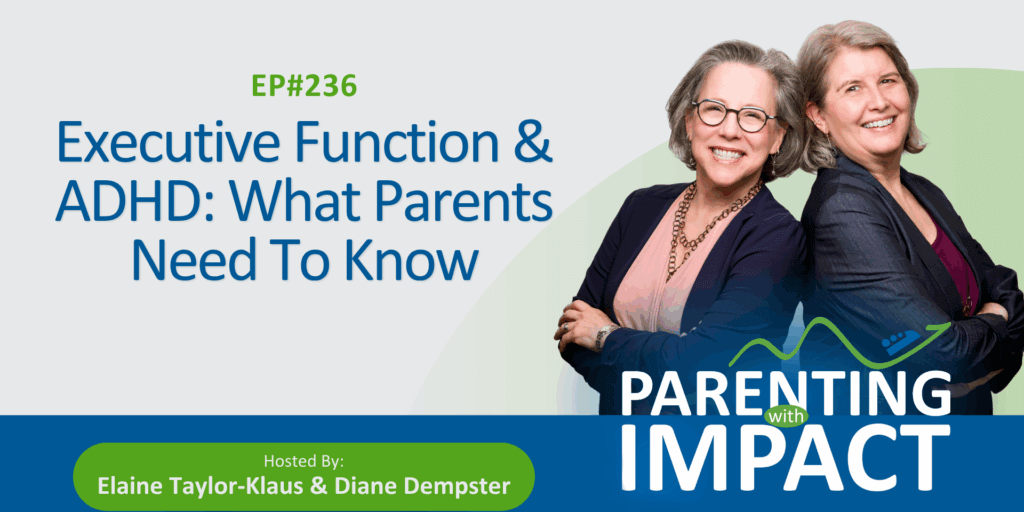 EP#236

Executive Function & ADHD: What Parents Need To Know

PARENTING with IMPACT

Hosted By:
Elaine Taylor-Klaus & Diane Dempster